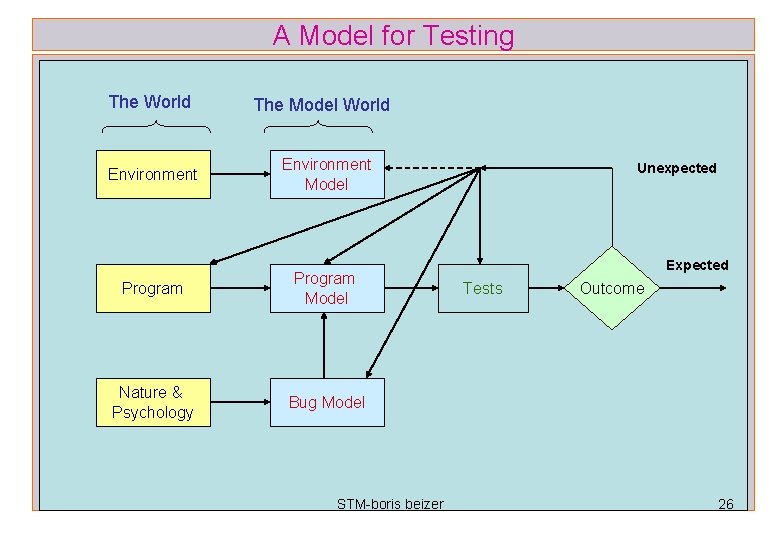 A Model for Testing

The World

The Model World

Environment

Environment Model

Unexpected

Program

Program Model

Tests

Outcome

Expected

Nature & Psychology

Bug Model

STM-boris beizer

26